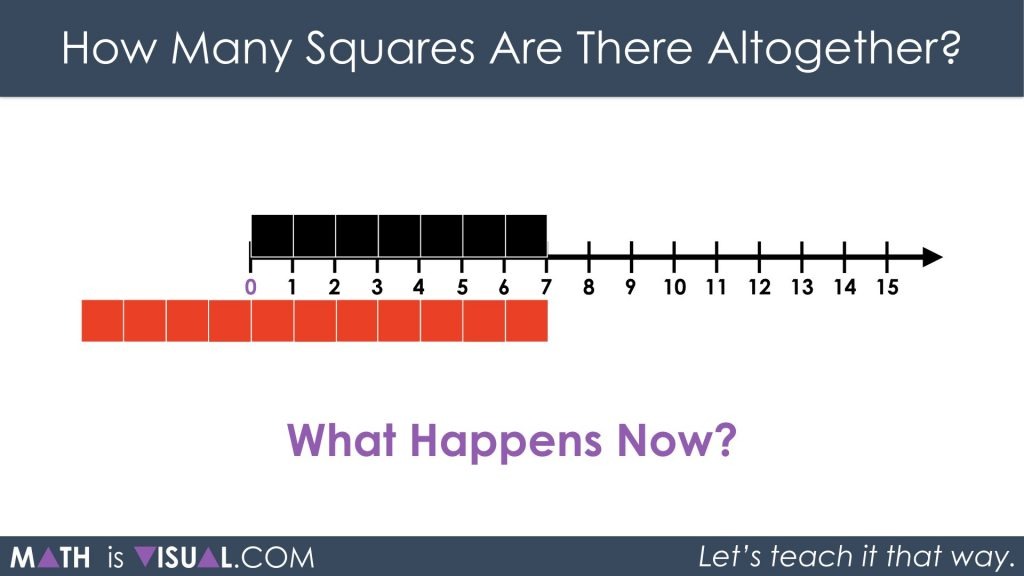 How Many Squares Are There Altogether?

0 1 2 3 4 5 6 7 8 9 10 11 12 13 14 15

What Happens Now?

MATH is VISUAL.COM

Let's teach it that way.